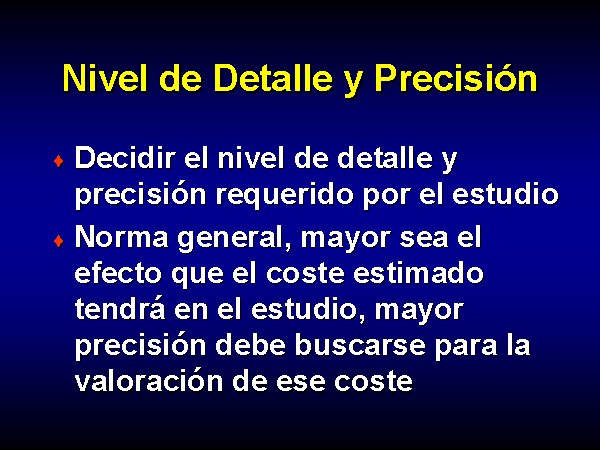 Nivel de Detalle y Precisión

♦ Decidir el nivel de detalle y precisión requerido por el estudio

♦ Norma general, mayor sea el efecto que el coste estimado tendrá en el estudio, mayor precisión debe buscarse para la valoración de ese coste